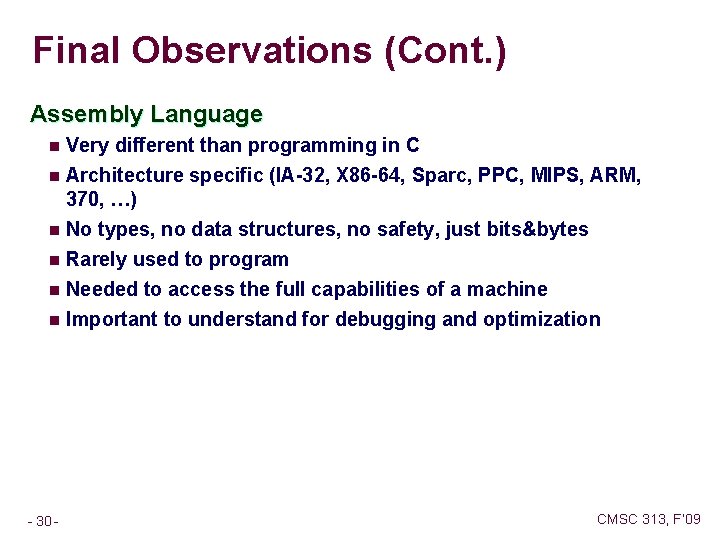 Final Observations (Cont.)

Assembly Language

- Very different than programming in C
- Architecture specific (IA-32, X86-64, Sparc, PPC, MIPS, ARM, 370, …)
- No types, no data structures, no safety, just bits&bytes
- Rarely used to program
- Needed to access the full capabilities of a machine
- Important to understand for debugging and optimization

- 30 -

CMSC 313, F'09